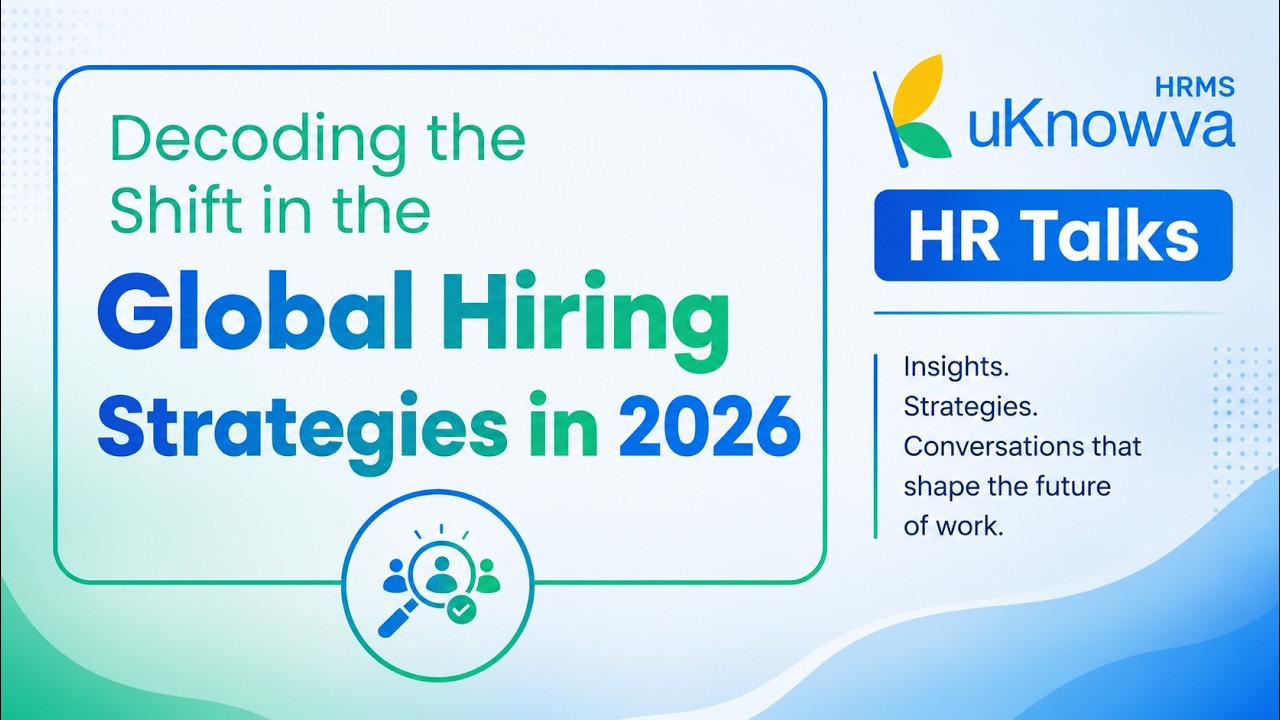 Decoding the Shift in the

Global Hiring Strategies in 2026

HRMS
uKnowva

HR Talks

Insights.
Strategies.
Conversations that shape the future of work.